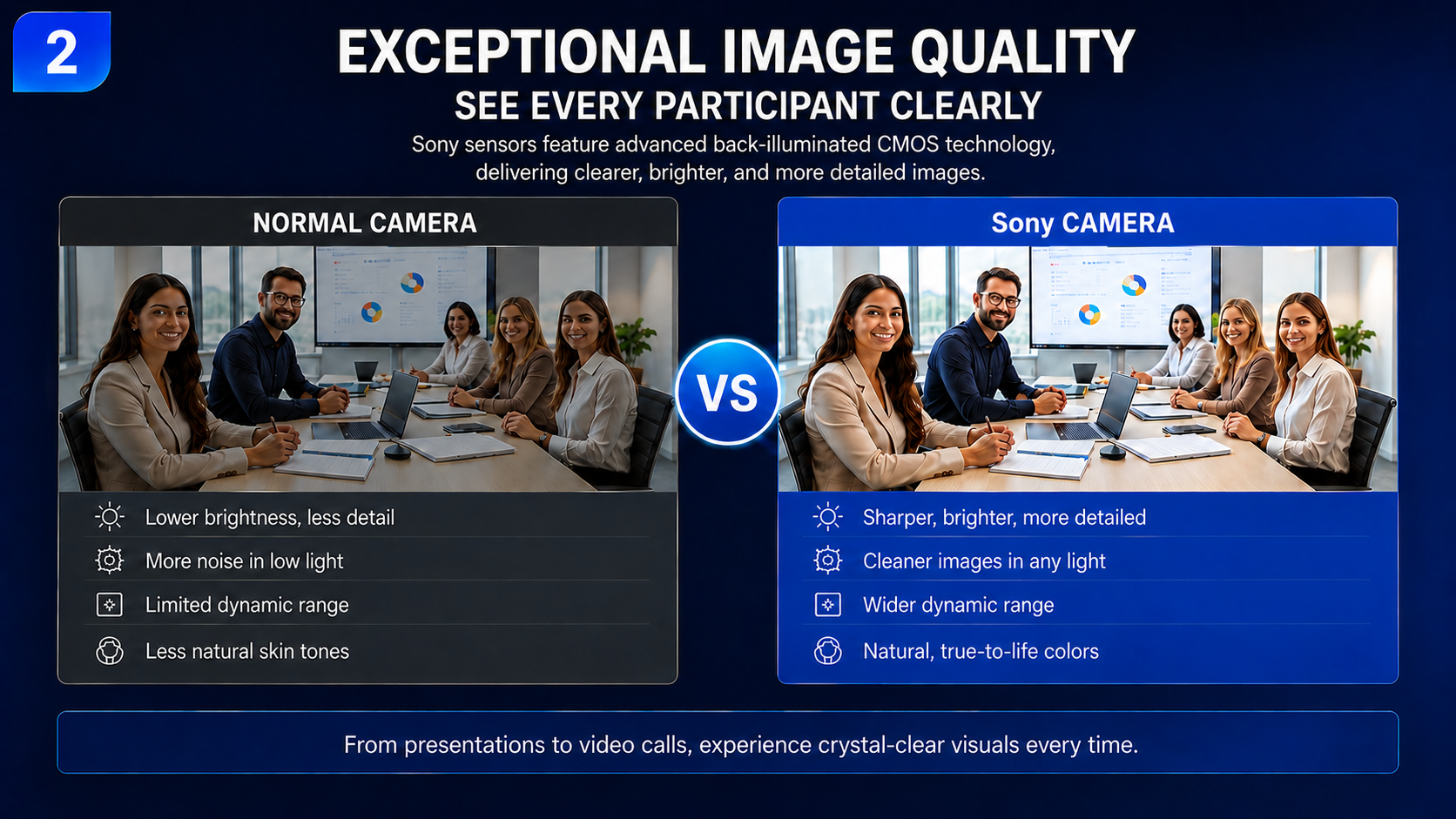 2

EXCEPTIONAL IMAGE QUALITY
SEE EVERY PARTICIPANT CLEARLY

Sony sensors feature advanced back-illuminated CMOS technology, delivering clearer, brighter, and more detailed images.

NORMAL CAMERA

Lower brightness, less detail
More noise in low light
Limited dynamic range
Less natural skin tones

VS

Sony CAMERA

Sharper, brighter, more detailed
Cleaner images in any light
Wider dynamic range
Natural, true-to-life colors

From presentations to video calls, experience crystal-clear visuals every time.